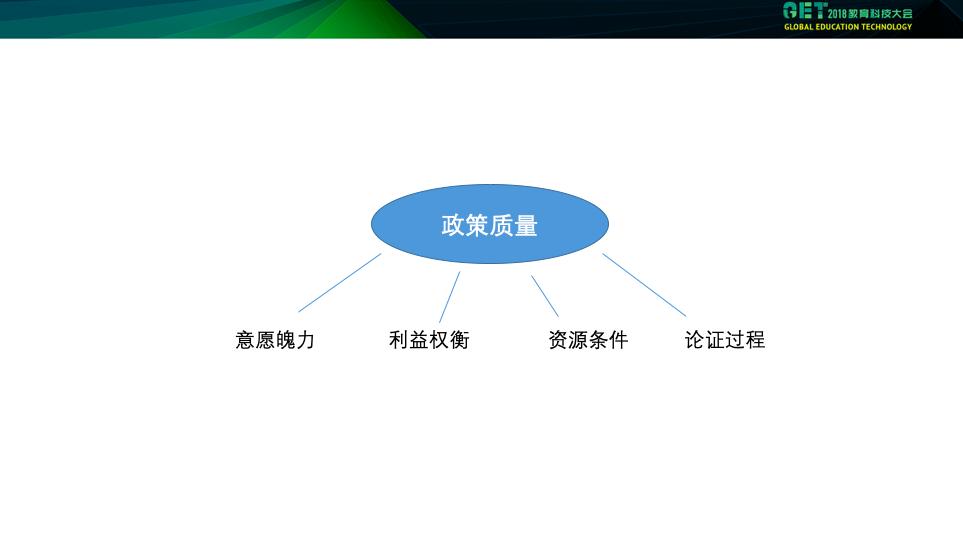 GET 2018教育科技大会
GLOBAL EDUCATION TECHNOLOGY

政策质量

意愿魄力
利益权衡
资源条件
论证过程